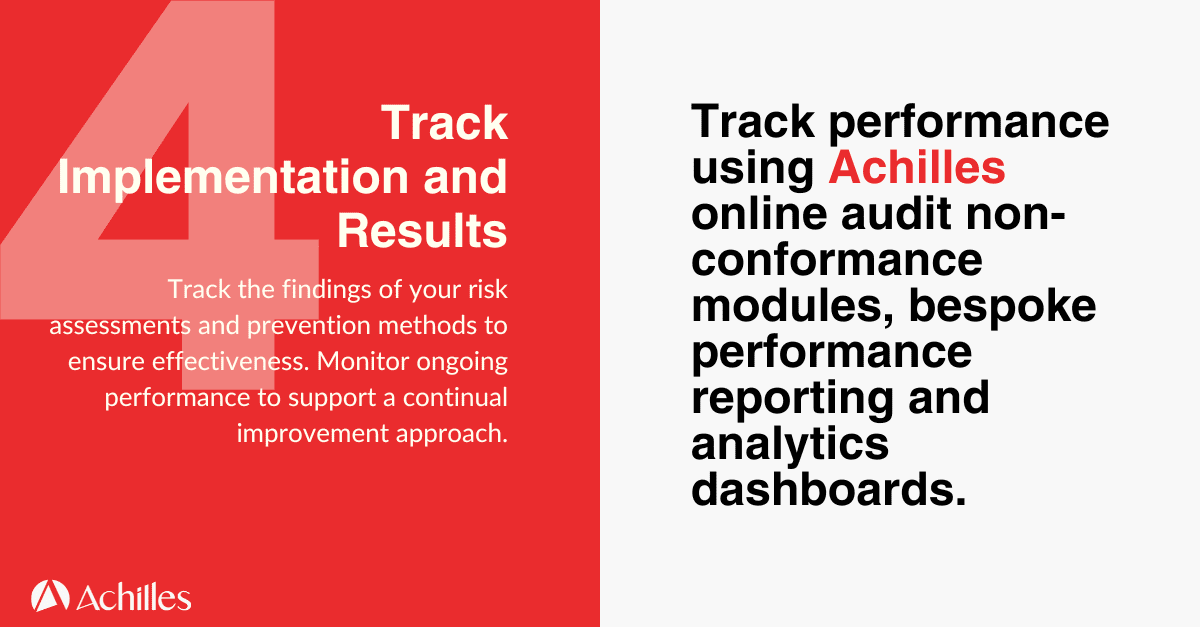 4

Track Implementation and Results

Track the findings of your risk assessments and prevention methods to ensure effectiveness. Monitor ongoing performance to support a continual improvement approach.

Achilles

Track performance using Achilles online audit non-conformance modules, bespoke performance reporting and analytics dashboards.